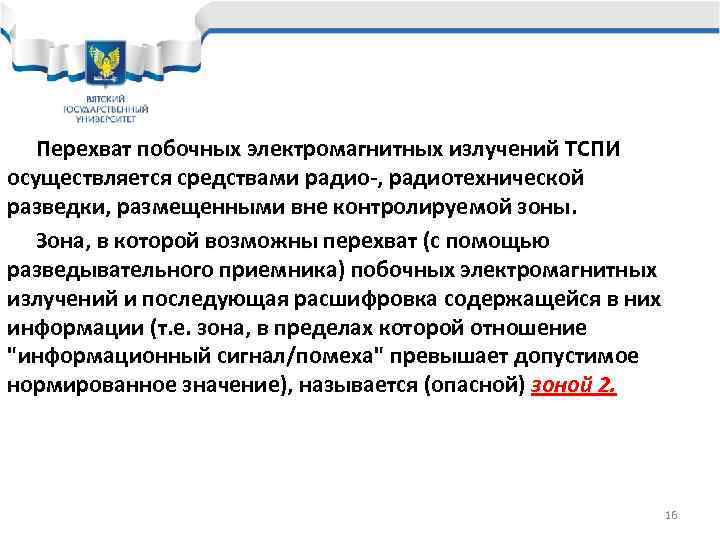 ВЯТСКИЙ ГОСУДАРСТВЕННЫЙ УНИВЕРСИТЕТ

Перехват побочных электромагнитных излучений ТСПИ осуществляется средствами радио-, радиотехнической разведки, размещенными вне контролируемой зоны.

Зона, в которой возможны перехват (с помощью разведывательного приемника) побочных электромагнитных излучений и последующая расшифровка содержащейся в них информации (т.е. зона, в пределах которой отношение "информационный сигнал/помеха" превышает допустимое нормированное значение), называется (опасной) зоной 2.

16